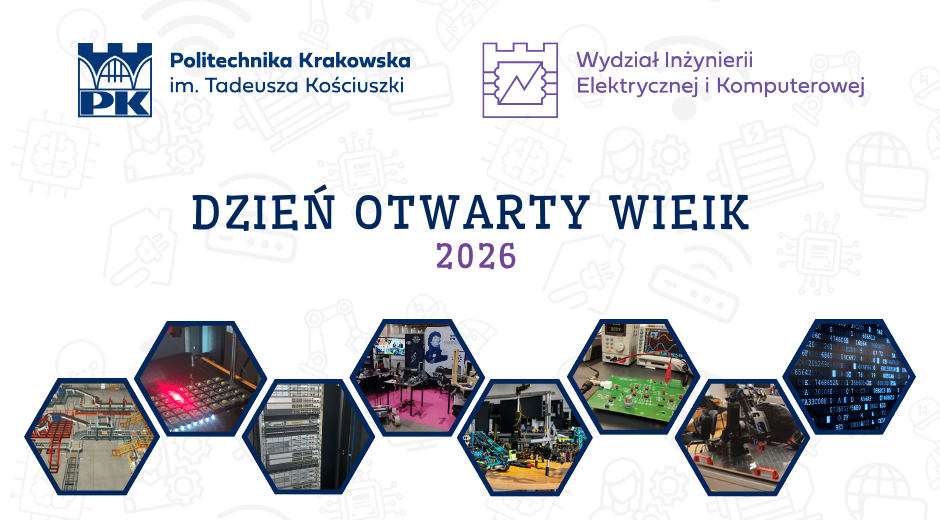 PK

Politechnika Krakowska
im. Tadeusza Kościuszki

Wydział Inżynierii
Elektrycznej i Komputerowej

DZIEŃ OTWARTY WIEIK
2026